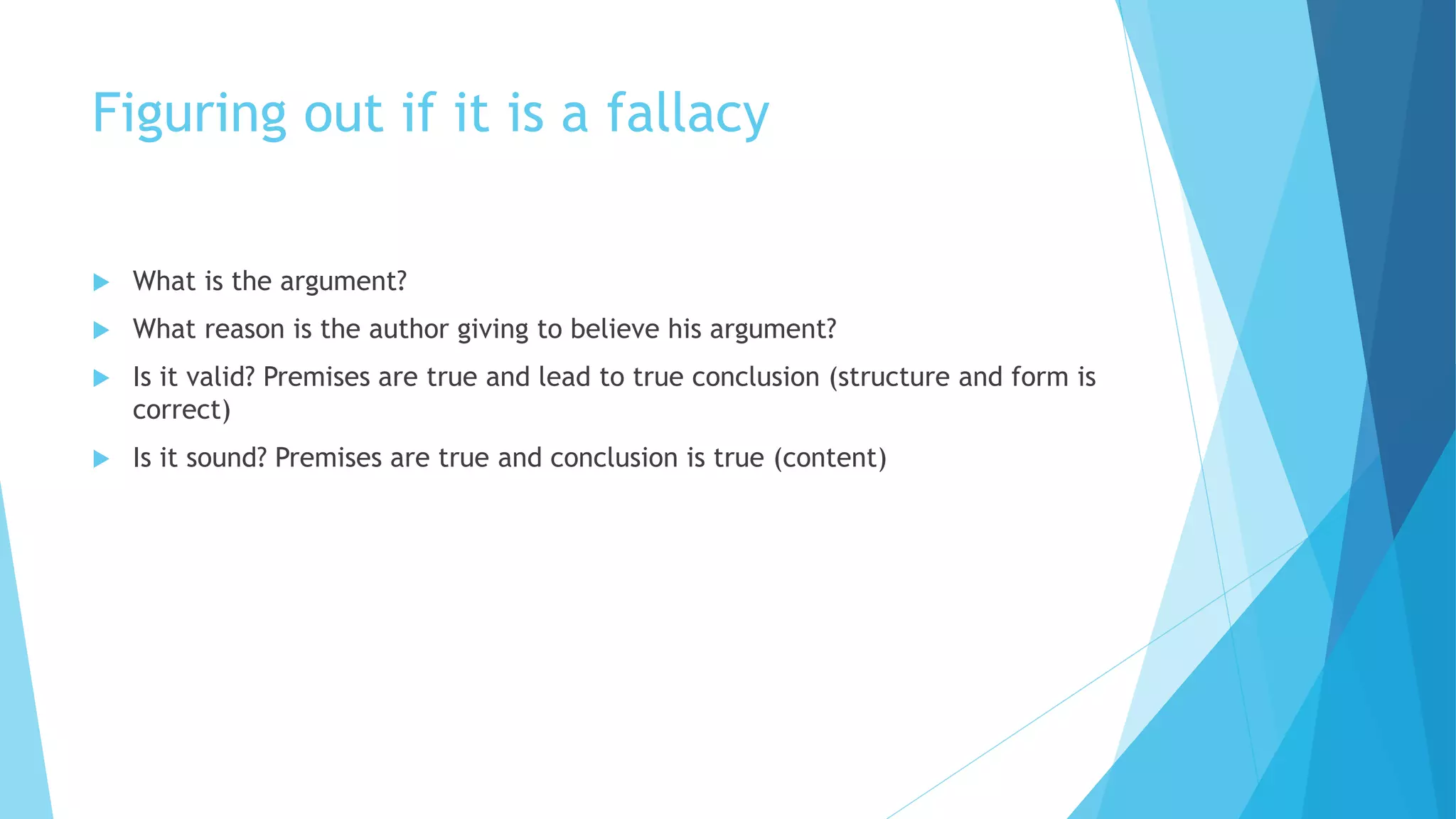 Figuring out if it is a fallacy

What is the argument?

What reason is the author giving to believe his argument?

Is it valid? Premises are true and lead to true conclusion (structure and form is correct)

Is it sound? Premises are true and conclusion is true (content)